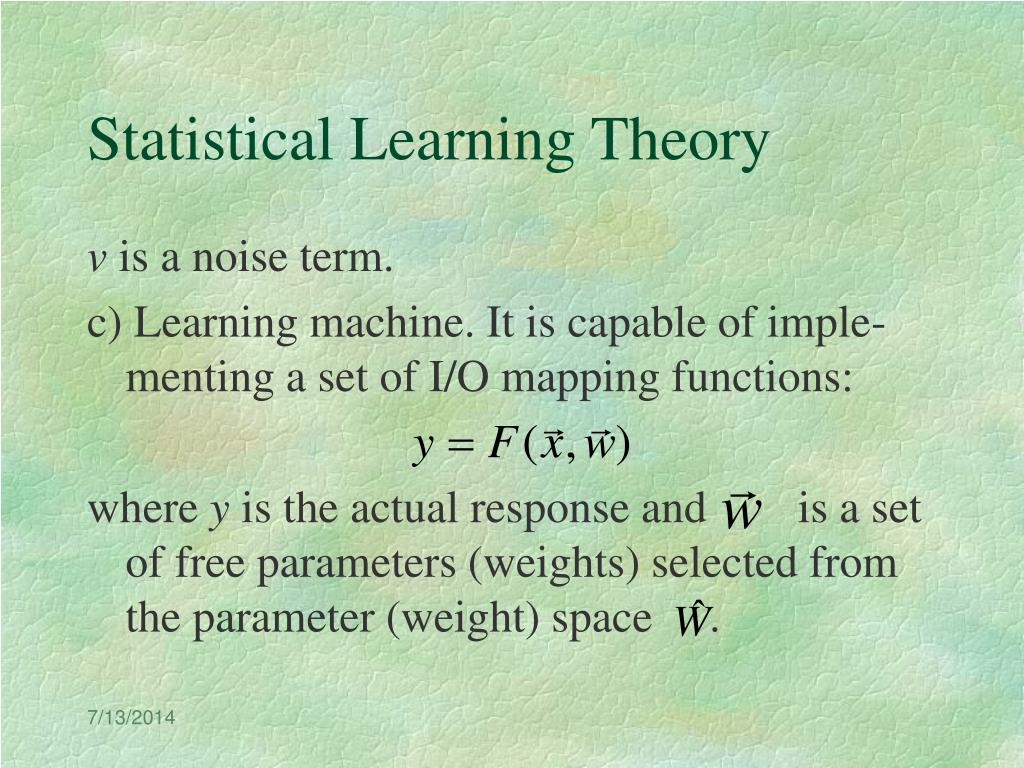 Statistical Learning Theory

$v$ is a noise term.

c) Learning machine. It is capable of implementing a set of I/O mapping functions:

$y = F(\vec{x}, \vec{w})$

where $y$ is the actual response and $\vec{w}$ is a set of free parameters (weights) selected from the parameter (weight) space $\hat{W}$.

7/13/2014